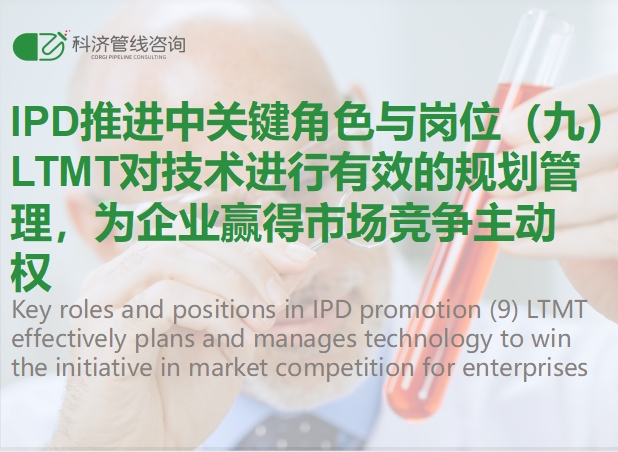 科济管线咨询
CORGI PIPELINE CONSULTING

IPD推进中关键角色与岗位（九）LTMT对技术进行有效的规划管理，为企业赢得市场竞争主动权

Key roles and positions in IPD promotion (9) LTMT effectively plans and manages technology to win the initiative in market competition for enterprises